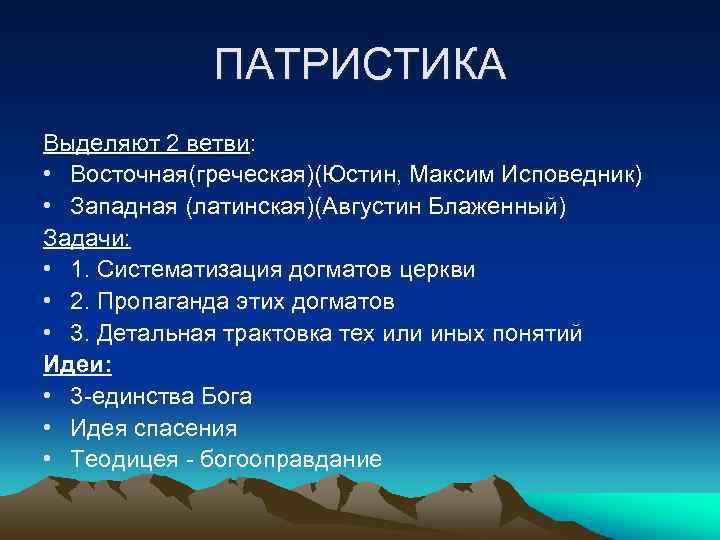 ПАТРИСТИКА

Выделяют 2 ветви:
• Восточная(греческая)(Юстин, Максим Исповедник)
• Западная (латинская)(Августин Блаженный)
Задачи:
• 1. Систематизация догматов церкви
• 2. Пропаганда этих догматов
• 3. Детальная трактовка тех или иных понятий
Идеи:
• 3-единства Бога
• Идея спасения
• Теодицея - богооправдание